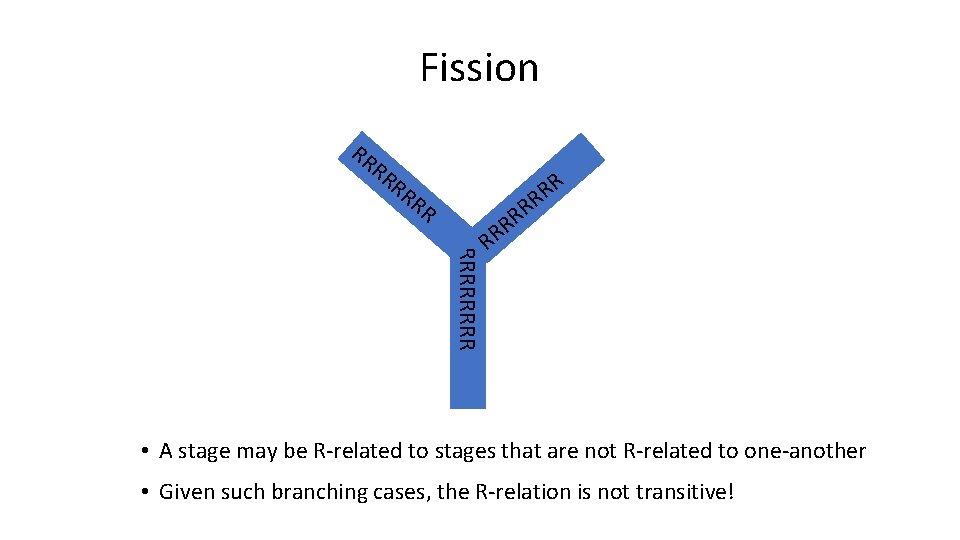 Fission

RRRRRRRR

RRRRRRRR

RRRRRRRR

• A stage may be R-related to stages that are not R-related to one-another

• Given such branching cases, the R-relation is not transitive!